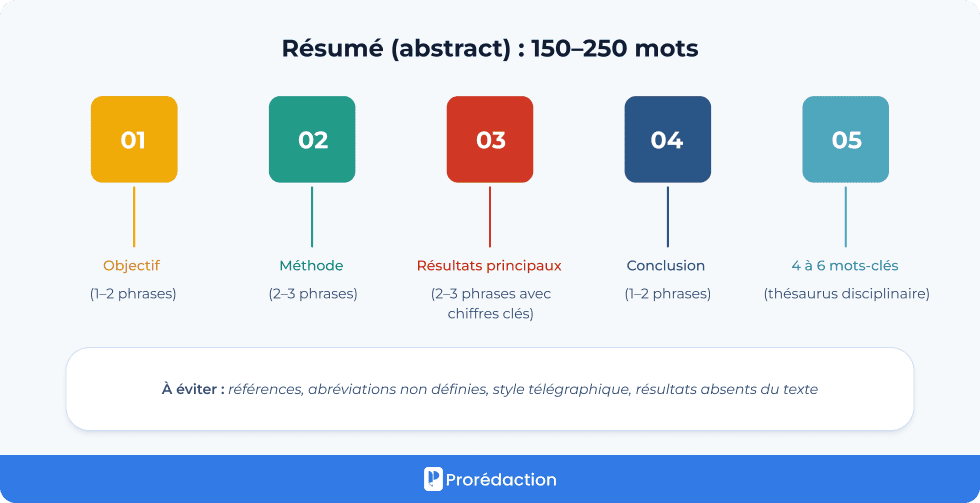 Résumé (abstract) : 150–250 mots

01

Objectif

(1–2 phrases)

02

Méthode

(2–3 phrases)

03

Résultats principaux

(2–3 phrases avec chiffres clés)

04

Conclusion

(1–2 phrases)

05

4 à 6 mots-clés

(thésaurus disciplinaire)

À éviter : références, abréviations non définies, style télégraphique, résultats absents du texte

Prorédaction